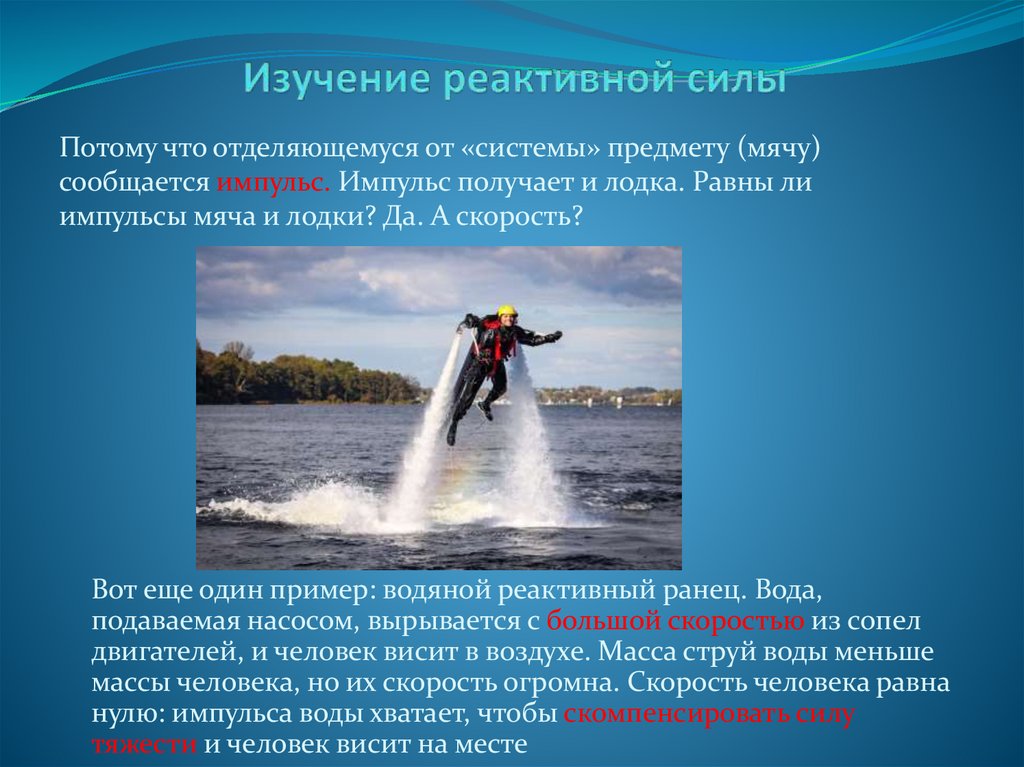 Изучение реактивной силы

Потому что отделяющемуся от «системы» предмету (мячу) сообщается импульс. Импульс получает и лодка. Равны ли импульсы мяча и лодки? Да. А скорость?

Вот еще один пример: водяной реактивный ранец. Вода, подаваемая насосом, вырывается с большой скоростью из сопел двигателей, и человек висит в воздухе. Масса струй воды меньше массы человека, но их скорость огромна. Скорость человека равна нулю: импульса воды хватает, чтобы скомпенсировать силу тяжести и человек висит на месте